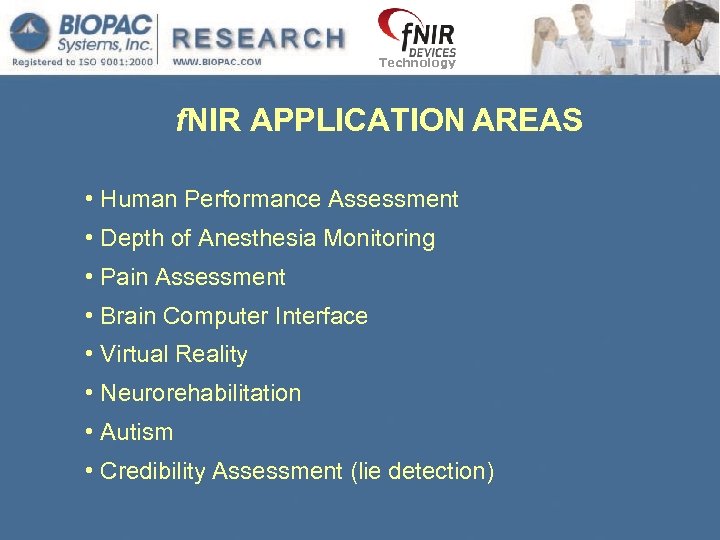 BIOPAC Systems, Inc.
Registered to ISO 9001:2000

RESEARCH
WWW.BIOPAC.COM

fNIR DEVICES
Technology

fNIR APPLICATION AREAS

• Human Performance Assessment
• Depth of Anesthesia Monitoring
• Pain Assessment
• Brain Computer Interface
• Virtual Reality
• Neurorehabilitation
• Autism
• Credibility Assessment (lie detection)